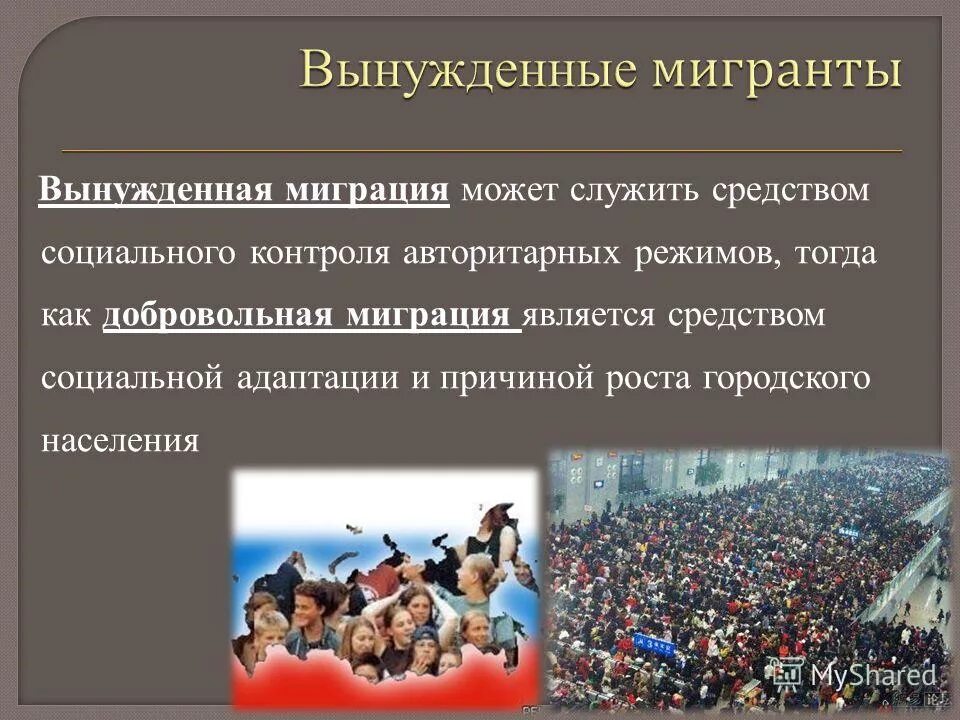 Вынужденные мигранты

Вынужденная миграция может служить средством социального контроля авторитарных режимов, тогда как добровольная миграция является средством социальной адаптации и причиной роста городского населения

MyShared